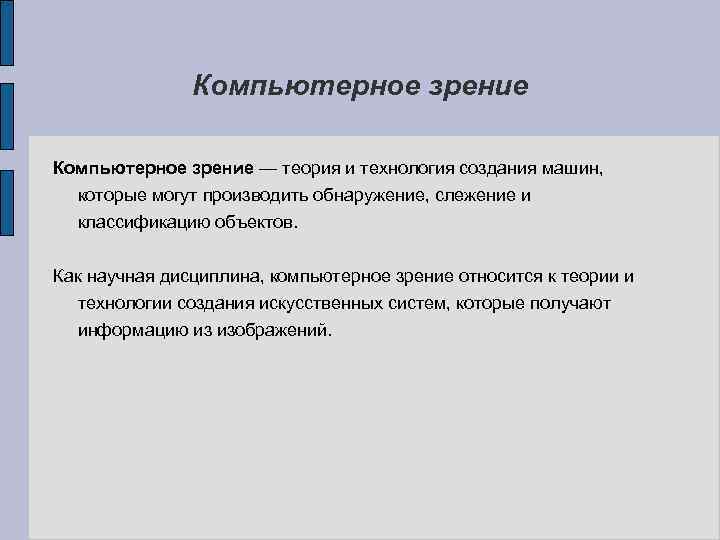 Компьютерное зрение

Компьютерное зрение — теория и технология создания машин, которые могут производить обнаружение, слежение и классификацию объектов.

Как научная дисциплина, компьютерное зрение относится к теории и технологии создания искусственных систем, которые получают информацию из изображений.